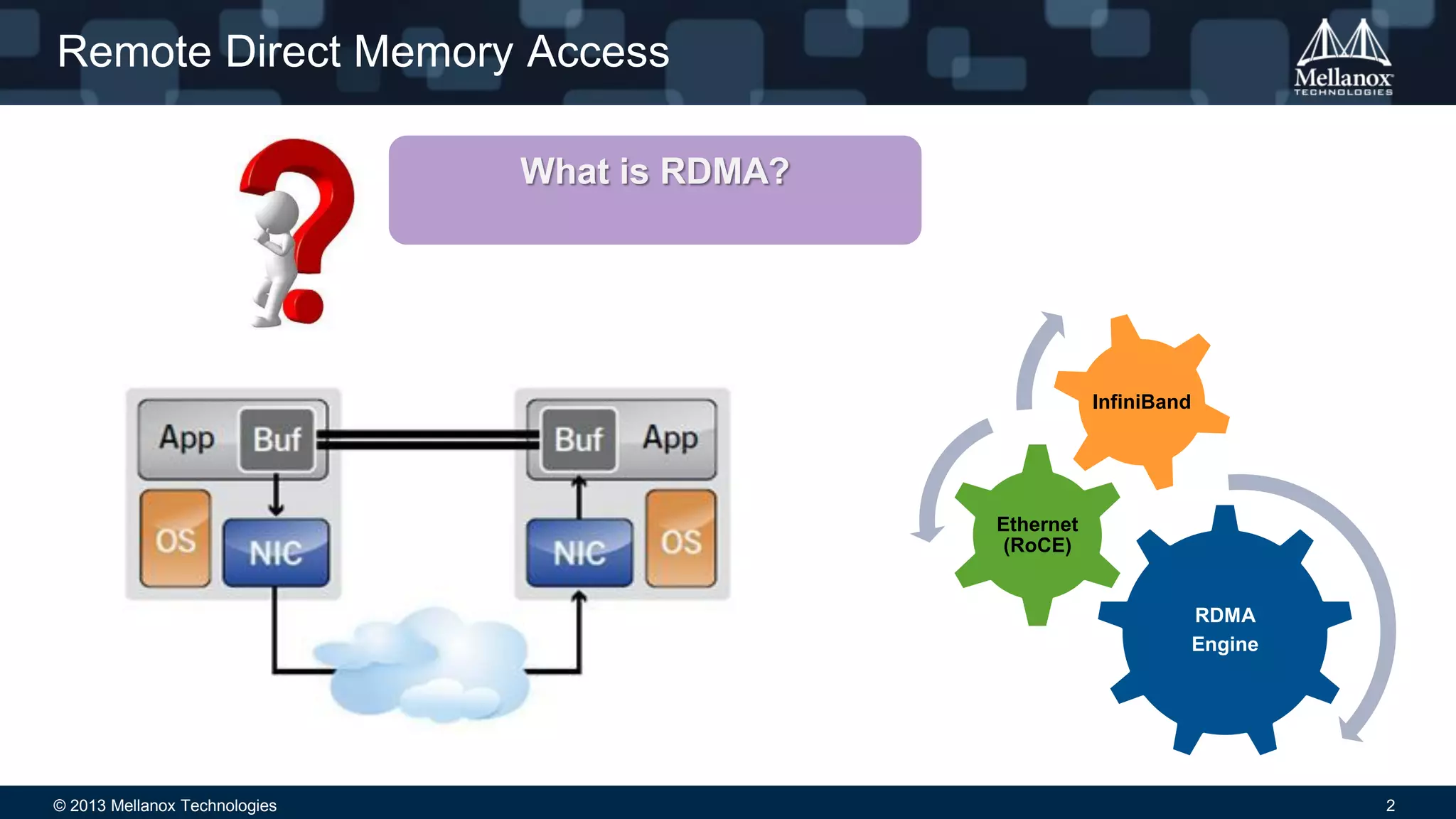 Remote Direct Memory Access

Mellanox TECHNOLOGIES

What is RDMA?

App Buf

OS NIC

Buf App

NIC OS

InfiniBand

Ethernet (RoCE)

RDMA Engine

© 2013 Mellanox Technologies

2